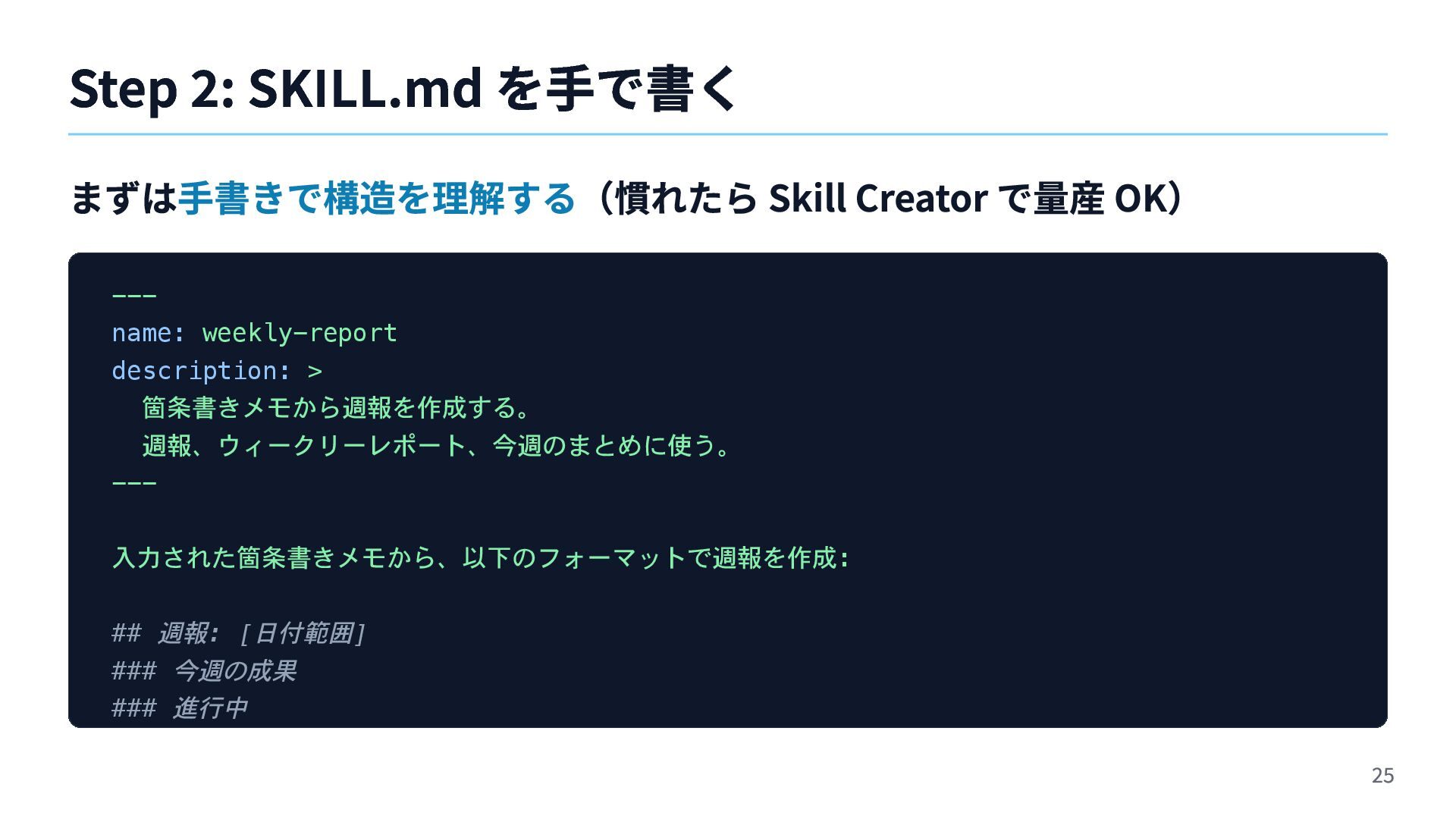 Step 2: SKILL.md を手で書く

まずは手書きで構造を理解する（慣れたら Skill Creator で量産 OK）

---
name: weekly-report
description: >
  箇条書きメモから週報を作成する。
  週報、ウィークリーレポート、今週のまとめに使う。
---

入力された箇条書きメモから、以下のフォーマットで週報を作成:

## 週報: [日付範囲]
### 今週の成果
### 進行中

25